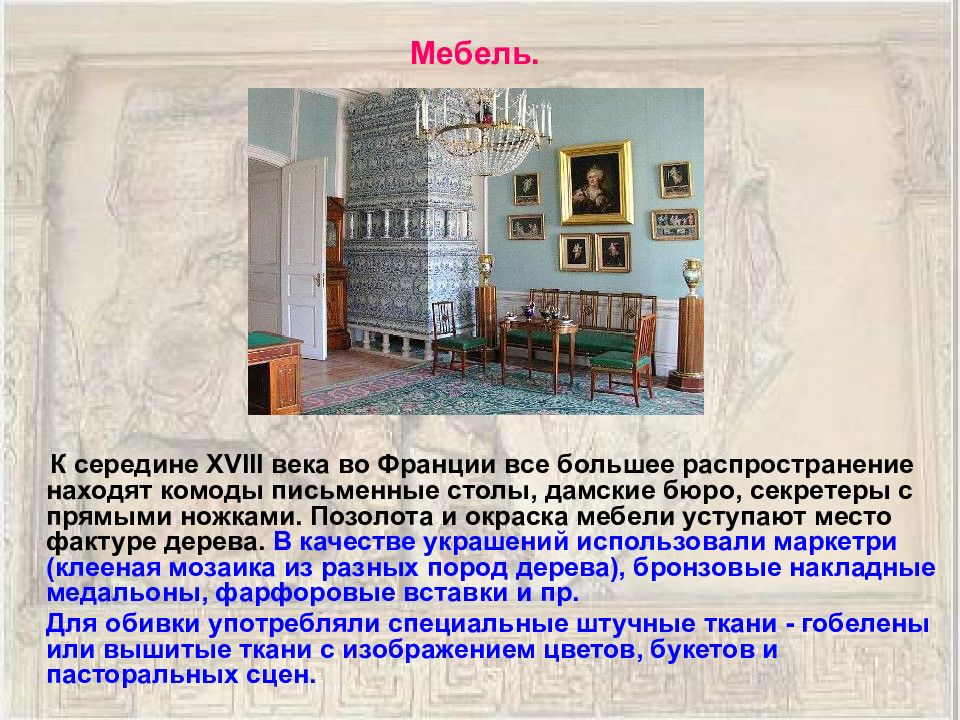 Мебель.

К середине XVIII века во Франции все большее распространение находят комоды письменные столы, дамские бюро, секретеры с прямыми ножками. Позолота и окраска мебели уступают место фактуре дерева. В качестве украшений использовали маркетри (клееная мозаика из разных пород дерева), бронзовые накладные медальоны, фарфоровые вставки и пр.

Для обивки употребляли специальные штучные ткани - гобелены или вышитые ткани с изображением цветов, букетов и пасторальных сцен.